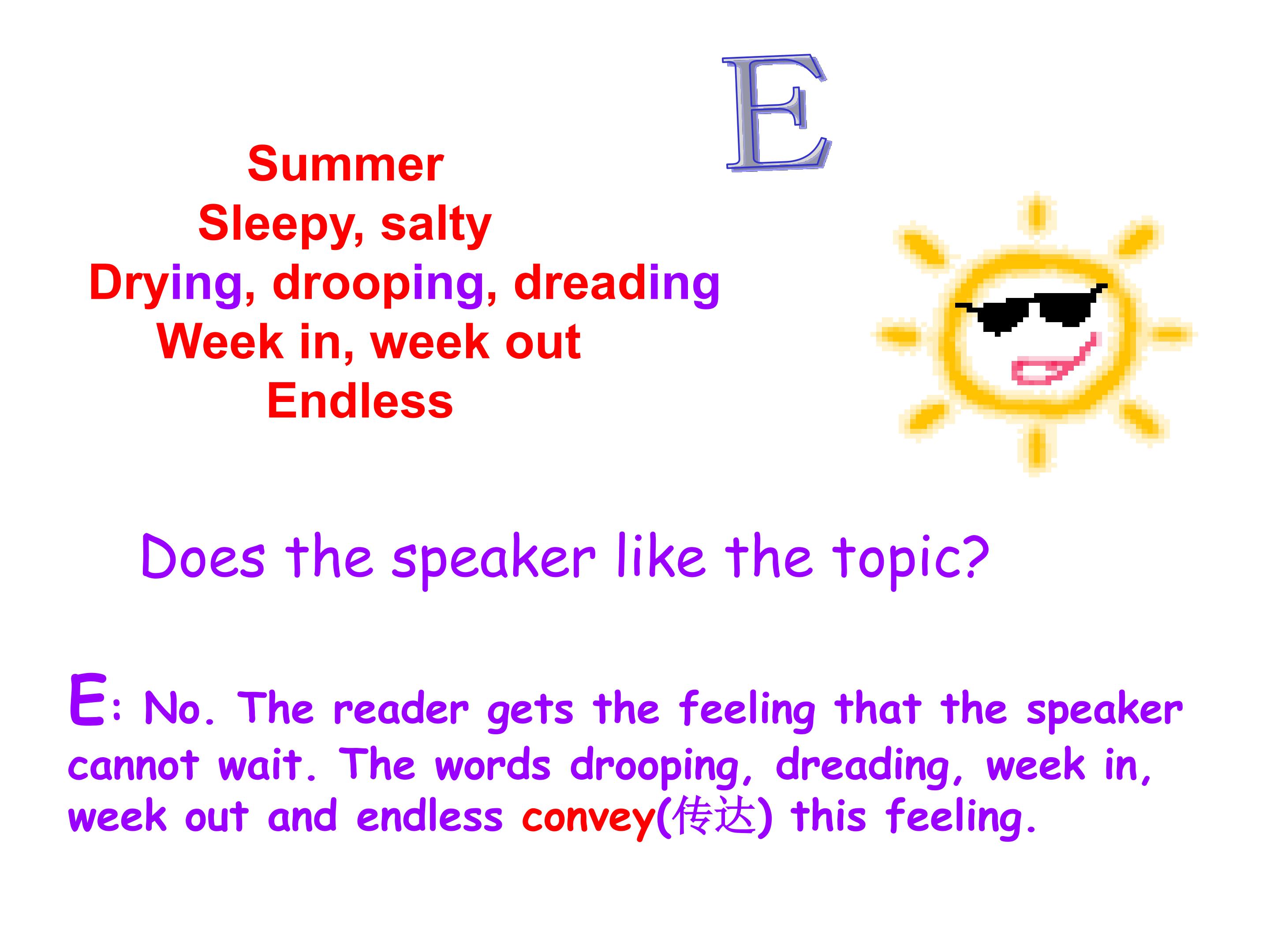 E

Summer
Sleepy, salty
Drying, drooping, dreading
Week in, week out
Endless

Does the speaker like the topic?

E: No. The reader gets the feeling that the speaker cannot wait. The words drooping, dreading, week in, week out and endless convey(传达) this feeling.